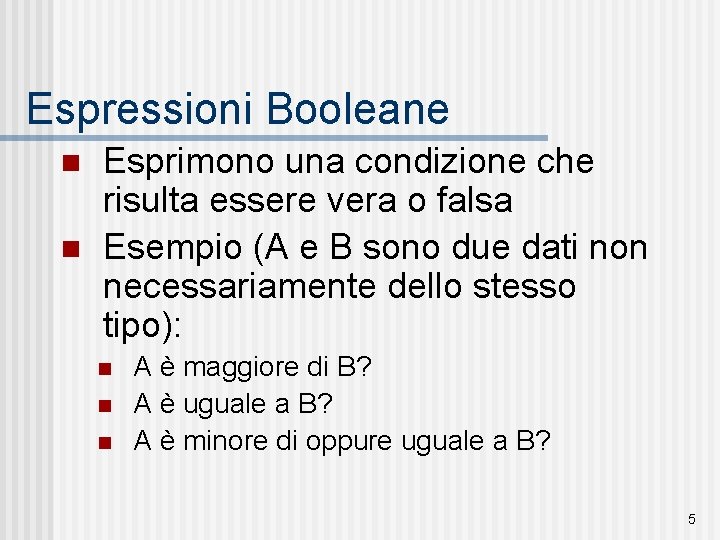 Espressioni Booleane

- Esprimono una condizione che risulta essere vera o falsa
- Esempio (A e B sono due dati non necessariamente dello stesso tipo):
  - A è maggiore di B?
  - A è uguale a B?
  - A è minore di oppure uguale a B?

5